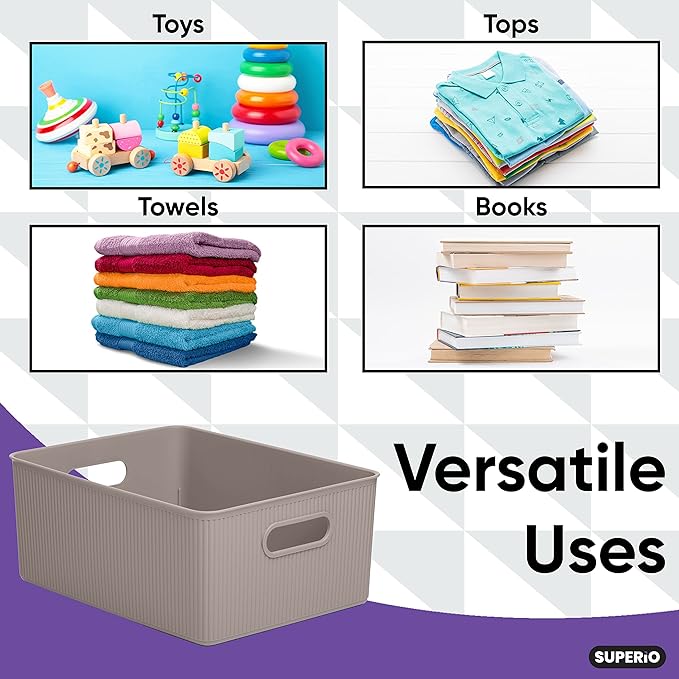 Toys

Tops

Towels

Books

Versatile Uses

SUPERiO